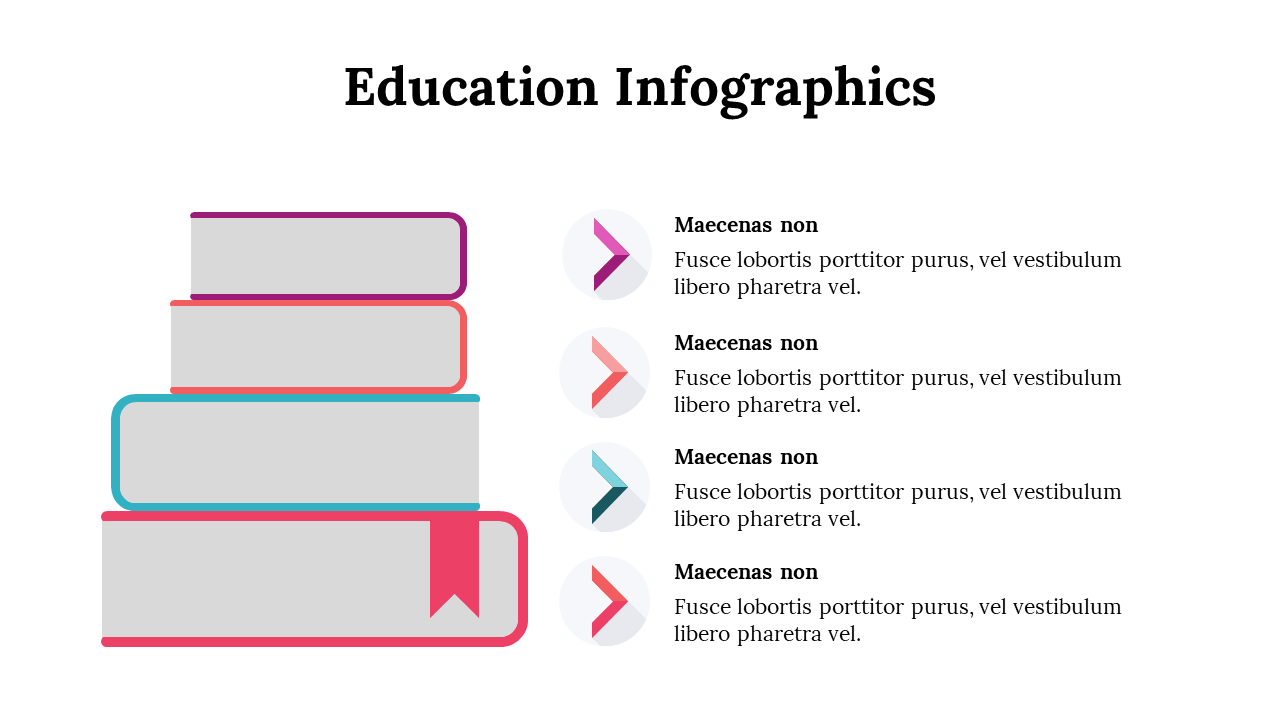 Education Infographics

Maecenas non
Fusce lobortis porttitor purus, vel vestibulum libero pharetra vel.

Maecenas non
Fusce lobortis porttitor purus, vel vestibulum libero pharetra vel.

Maecenas non
Fusce lobortis porttitor purus, vel vestibulum libero pharetra vel.

Maecenas non
Fusce lobortis porttitor purus, vel vestibulum libero pharetra vel.